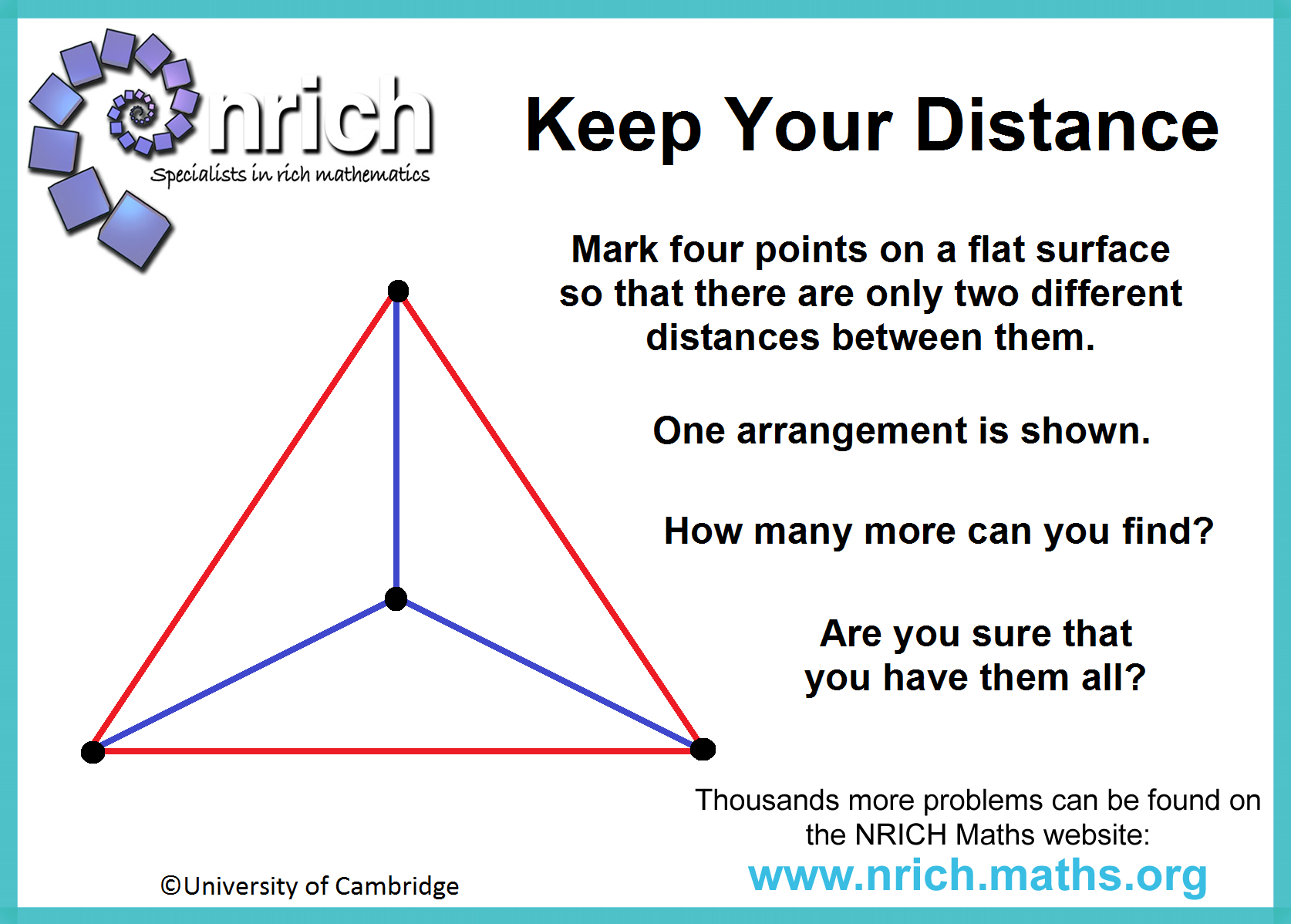 nrich
Specialists in rich mathematics

Keep Your Distance

Mark four points on a flat surface so that there are only two different distances between them.

One arrangement is shown.

How many more can you find?

Are you sure that you have them all?

Thousands more problems can be found on the NRICH Maths website:
www.nrich.maths.org

©University of Cambridge